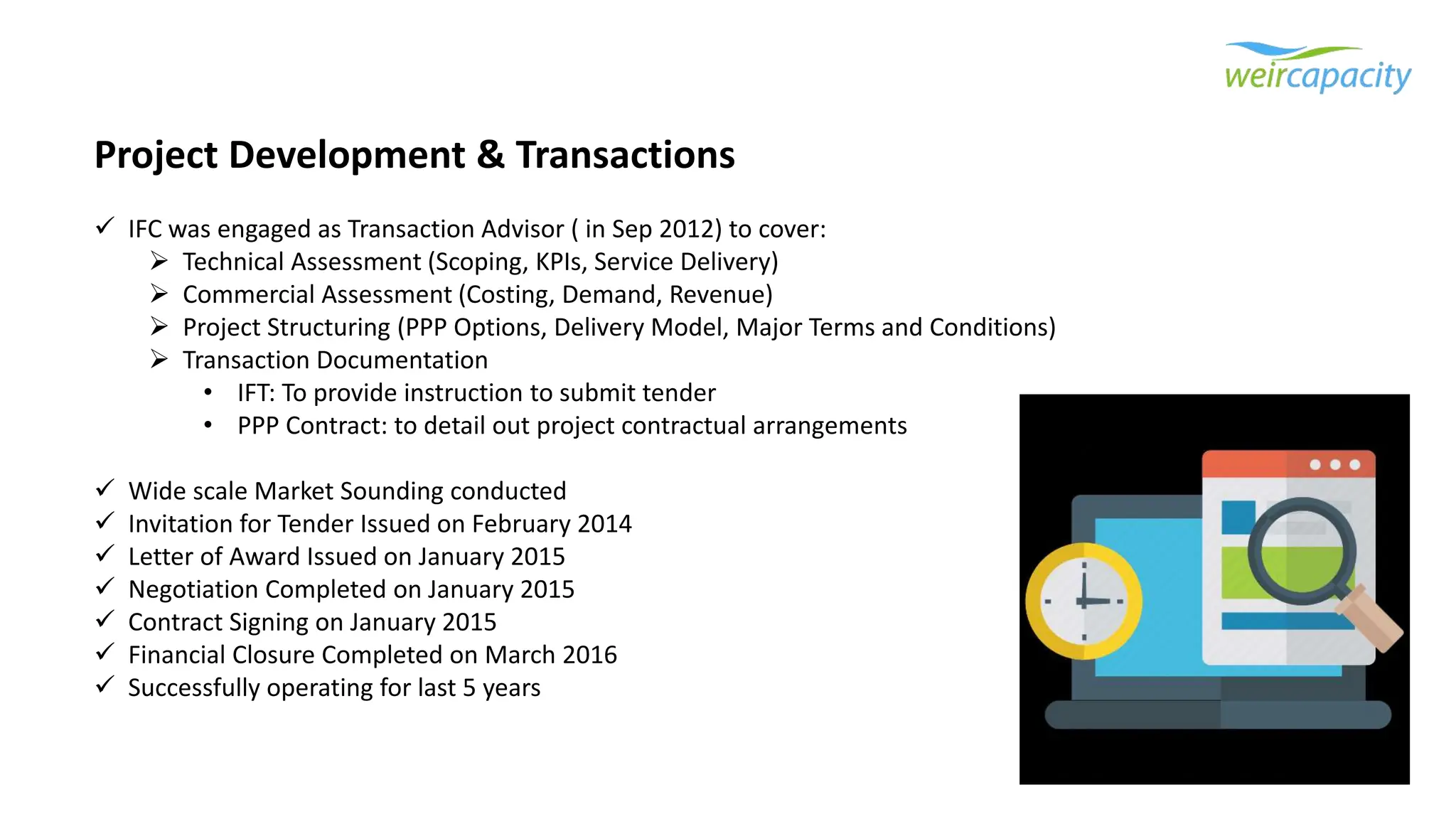 weircapacity

Project Development & Transactions

✓ IFC was engaged as Transaction Advisor ( in Sep 2012) to cover:
➢ Technical Assessment (Scoping, KPIs, Service Delivery)
➢ Commercial Assessment (Costing, Demand, Revenue)
➢ Project Structuring (PPP Options, Delivery Model, Major Terms and Conditions)
➢ Transaction Documentation
• IFT: To provide instruction to submit tender
• PPP Contract: to detail out project contractual arrangements

✓ Wide scale Market Sounding conducted
✓ Invitation for Tender Issued on February 2014
✓ Letter of Award Issued on January 2015
✓ Negotiation Completed on January 2015
✓ Contract Signing on January 2015
✓ Financial Closure Completed on March 2016
✓ Successfully operating for last 5 years